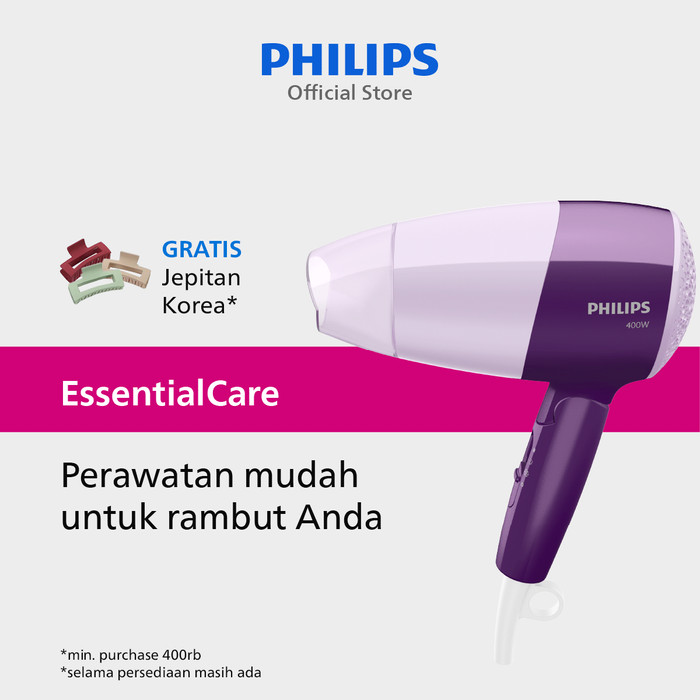 PHILIPS
Official Store

GRATIS
Jepitan
Korea*

PHILIPS
400W

EssentialCare

Perawatan mudah untuk rambut Anda

*min. purchase 400rb
*selama persediaan masih ada